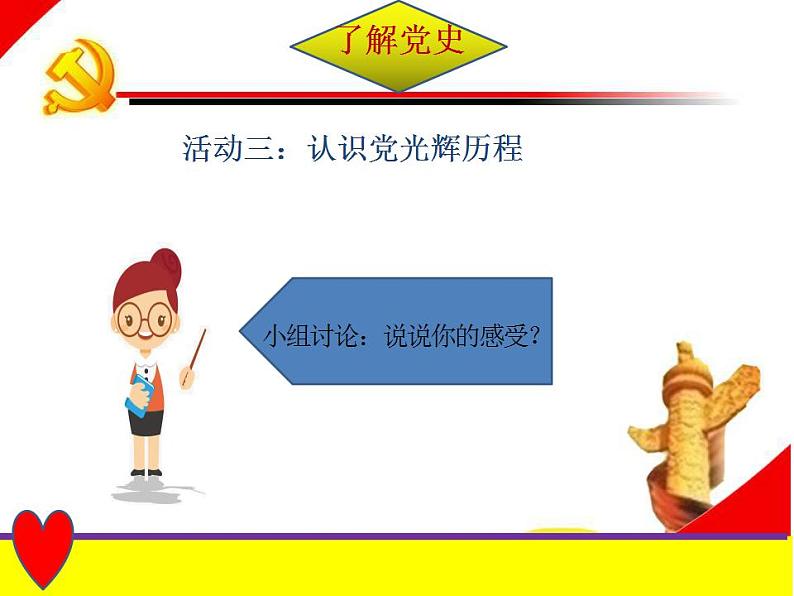 了解党史

活动三：认识党光辉历程

小组讨论：说说你的感受？